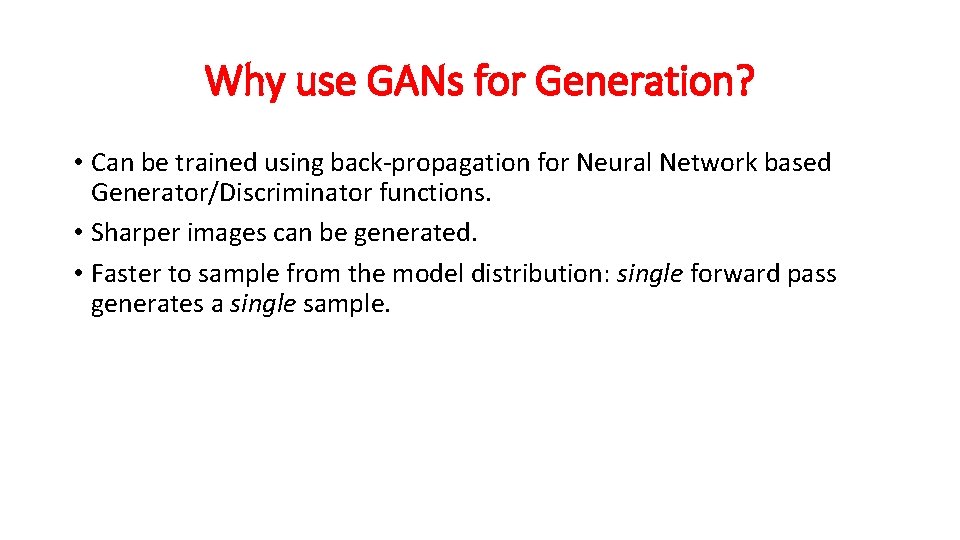 Why use GANs for Generation?

• Can be trained using back-propagation for Neural Network based Generator/Discriminator functions.

• Sharper images can be generated.

• Faster to sample from the model distribution: single forward pass generates a single sample.